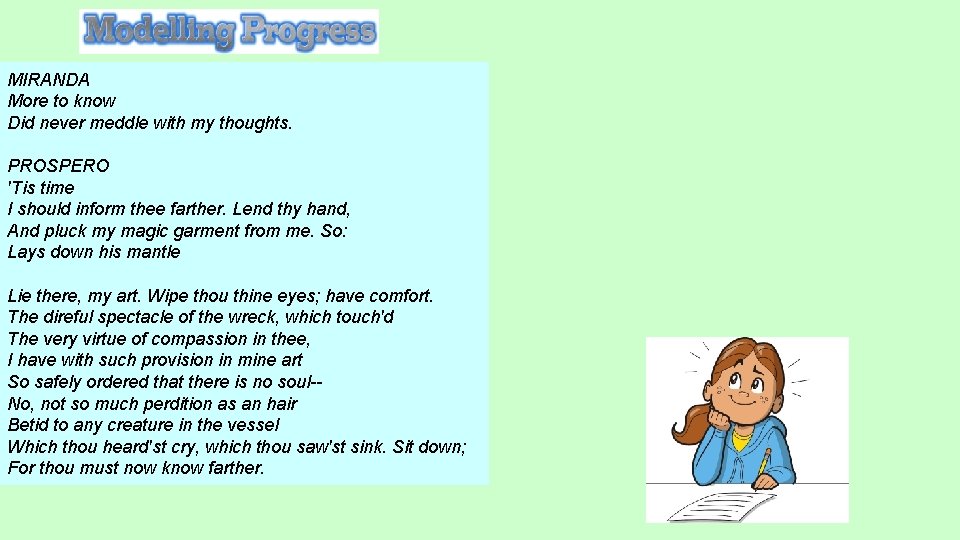 Modelling Progress

MIRANDA
More to know
Did never meddle with my thoughts.

PROSPERO
'Tis time
I should inform thee farther. Lend thy hand,
And pluck my magic garment from me. So:
Lays down his mantle

Lie there, my art. Wipe thou thine eyes; have comfort.
The direful spectacle of the wreck, which touch'd
The very virtue of compassion in thee,
I have with such provision in mine art
So safely ordered that there is no soul--
No, not so much perdition as an hair
Betid to any creature in the vessel
Which thou heard'st cry, which thou saw'st sink. Sit down;
For thou must now know farther.